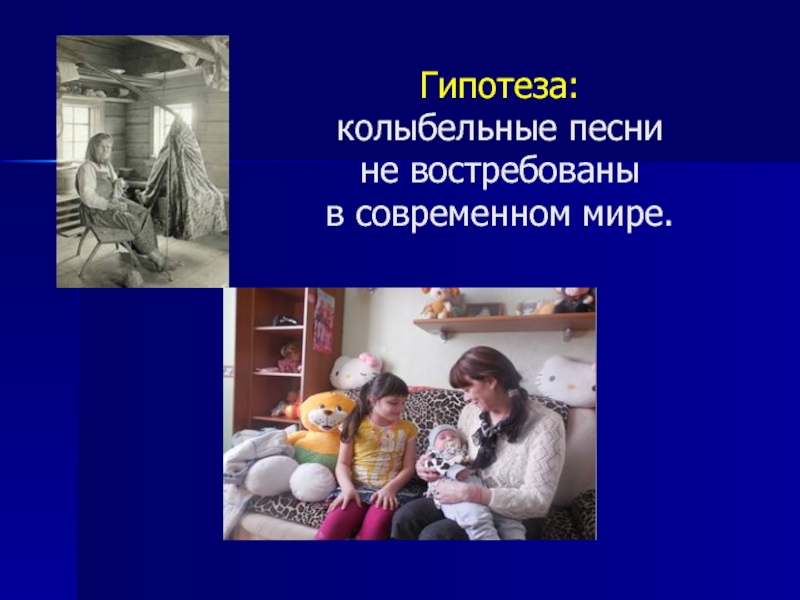 Гипотеза:
колыбельные песни не востребованы в современном мире.